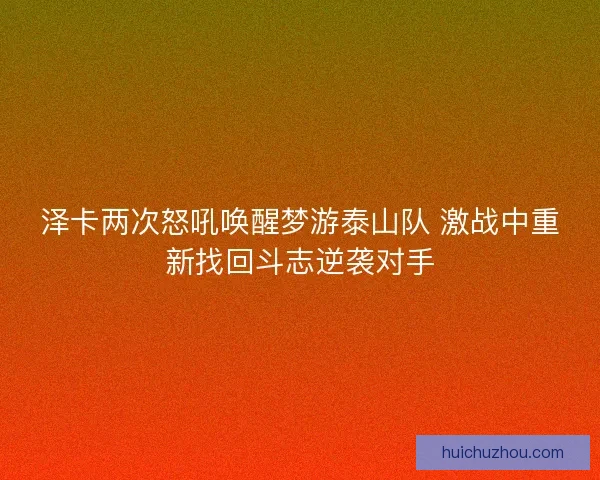 泽卡两次怒吼唤醒梦游泰山队 激战中重新找回斗志逆袭对手

huichuzhou.com